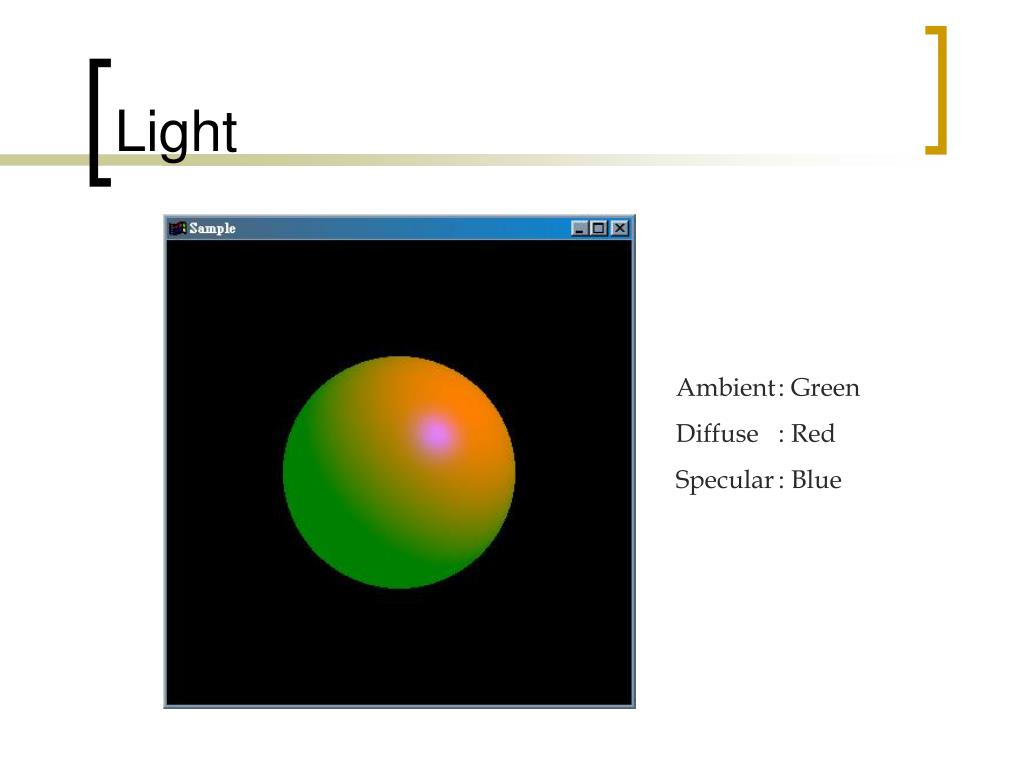 Light

Sample

Ambient : Green
Diffuse : Red
Specular : Blue